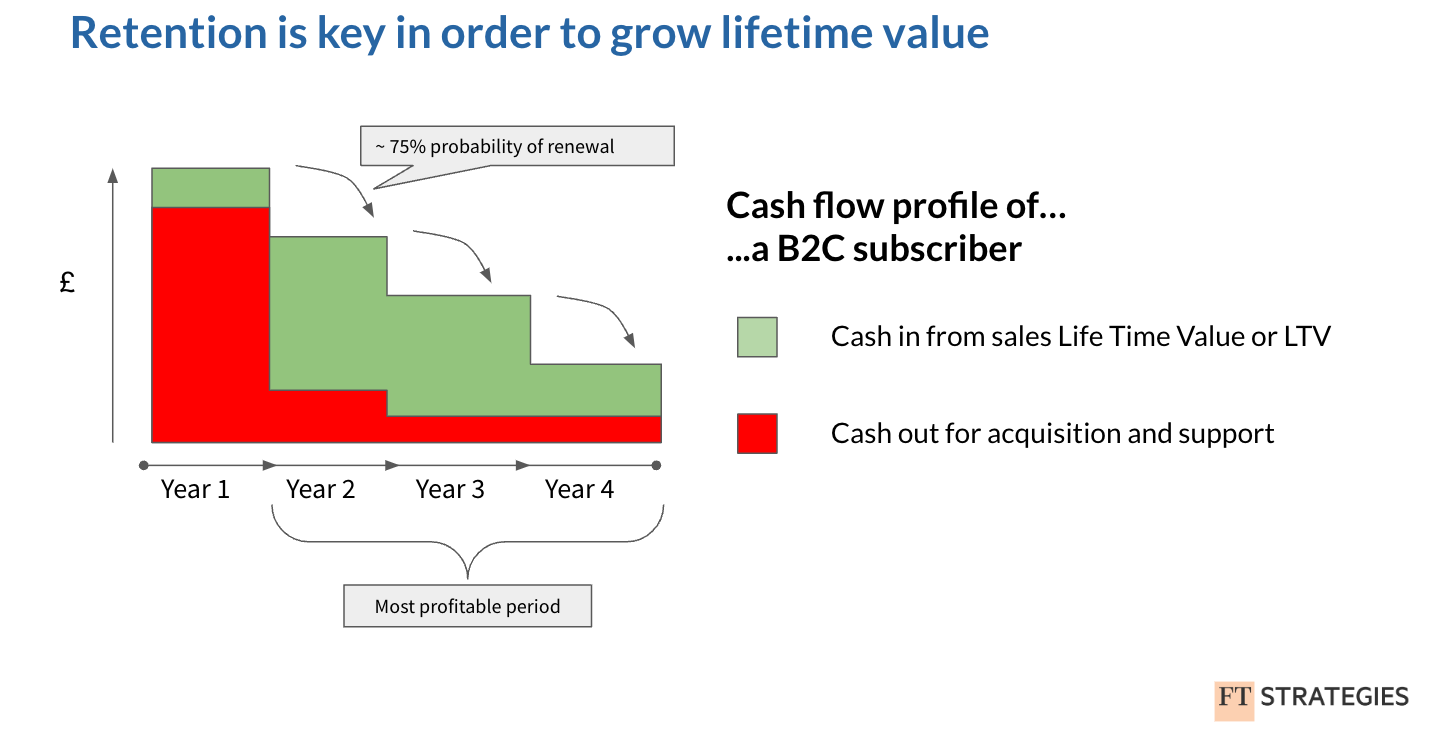 Retention is key in order to grow lifetime value

~ 75% probability of renewal

£

Year 1 Year 2 Year 3 Year 4

Most profitable period

Cash flow profile of…
...a B2C subscriber

Cash in from sales Life Time Value or LTV

Cash out for acquisition and support

FT STRATEGIES